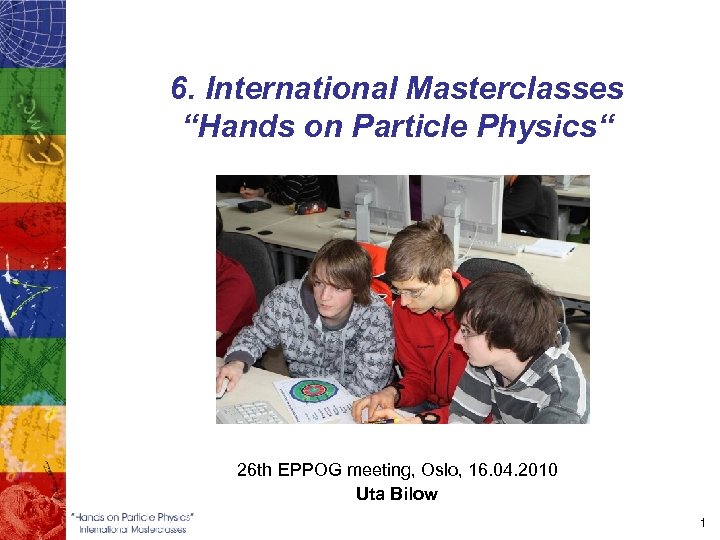 6. International Masterclasses
“Hands on Particle Physics“

26th EPPOG meeting, Oslo, 16.04.2010
Uta Bilow

"Hands on Particle Physics"
International Masterclasses

1